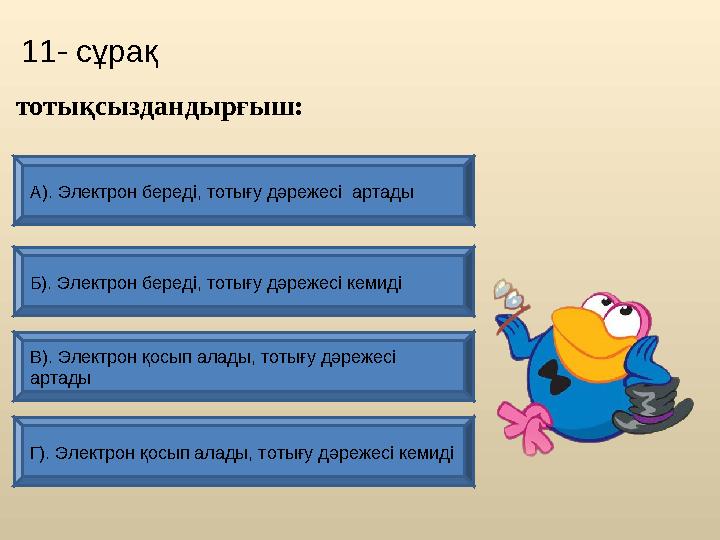 11- сұрақ

тотықсыздандырғыш:

А). Электрон береді, тотығу дәрежесі артады

Б). Электрон береді, тотығу дәрежесі кемиді

В). Электрон қосып алады, тотығу дәрежесі артады

Г). Электрон қосып алады, тотығу дәрежесі кемиді